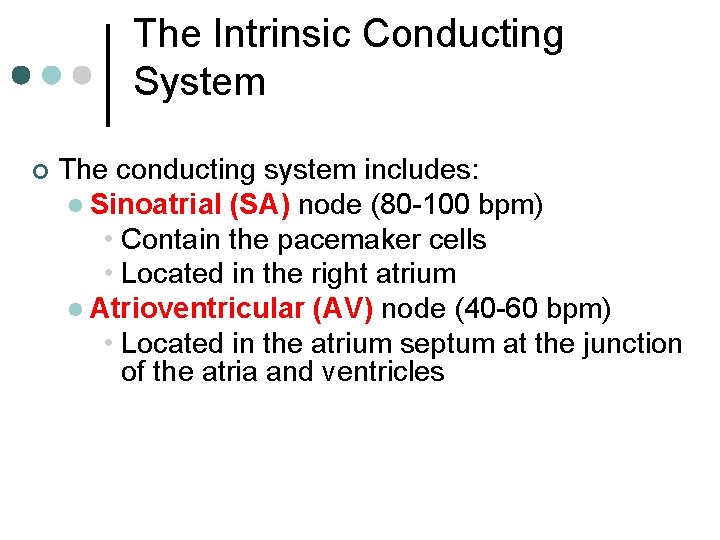 The Intrinsic Conducting System

The conducting system includes:

Sinoatrial (SA) node (80-100 bpm)

Contain the pacemaker cells

Located in the right atrium

Atrioventricular (AV) node (40-60 bpm)

Located in the atrium septum at the junction of the atria and ventricles